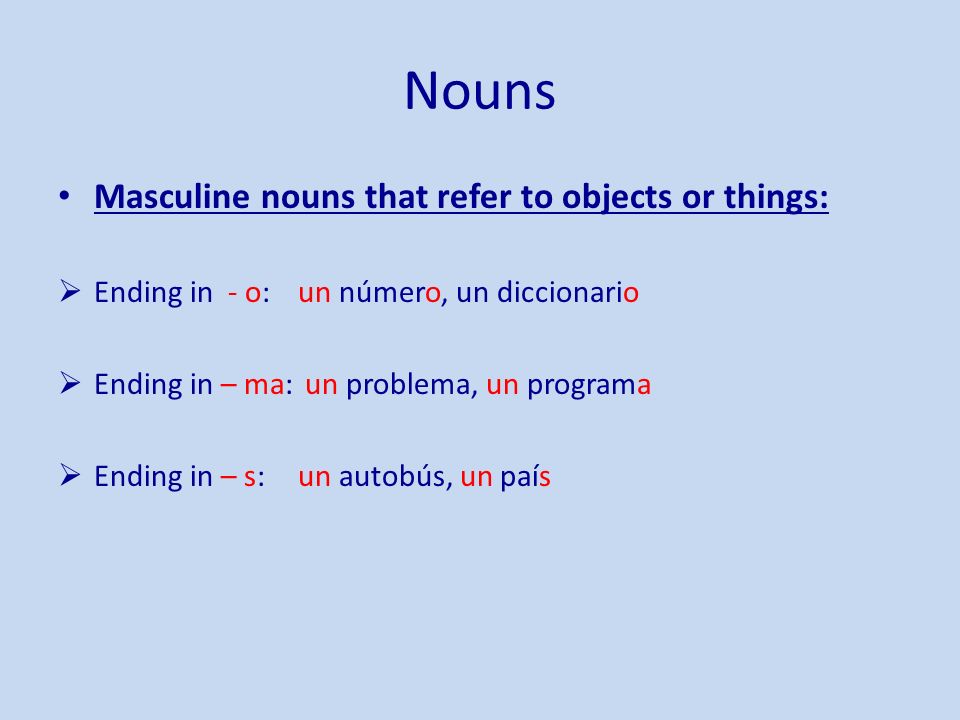 Nouns

• Masculine nouns that refer to objects or things:

➢ Ending in - o: un número, un diccionario

➢ Ending in – ma: un problema, un programa

➢ Ending in – s: un autobús, un país